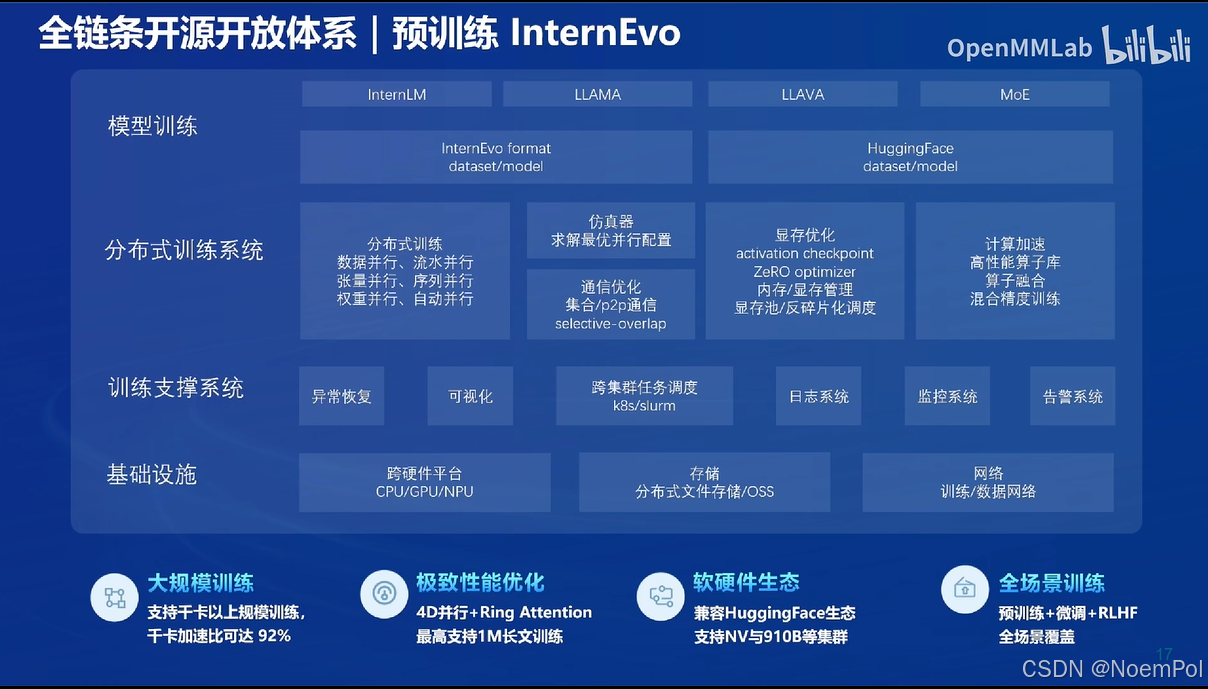 全链条开源开放体系 | 预训练 InternEvo

OpenMMLab bilibili

模型训练

InternLM

LLAMA

LLAVA

MoE

InternEvo format
dataset/model

HuggingFace
dataset/model

分布式训练系统

分布式训练
数据并行、流水并行
张量并行、序列并行
权重并行、自动并行

仿真器
求解最优并行配置

通信优化
集合/p2p通信
selective-overlap

显存优化
activation checkpoint
ZeRO optimizer
内存/显存管理
显存池/反碎片化调度

计算加速
高性能算子库
算子融合
混合精度训练

训练支撑系统

异常恢复

可视化

跨集群任务调度
k8s/slurm

日志系统

监控系统

告警系统

基础设施

跨硬件平台
CPU/GPU/NPU

存储
分布式文件存储/OSS

网络
训练/数据网络

大规模训练
支持千卡以上规模训练，
千卡加速比可达 92%

极致性能优化
4D并行+Ring Attention
最高支持1M长文训练

软硬件生态
兼容HuggingFace生态
支持NV与910B等集群

全场景训练
预训练+微调+RLHF
全场景覆盖

17

CSDN @NoemPol